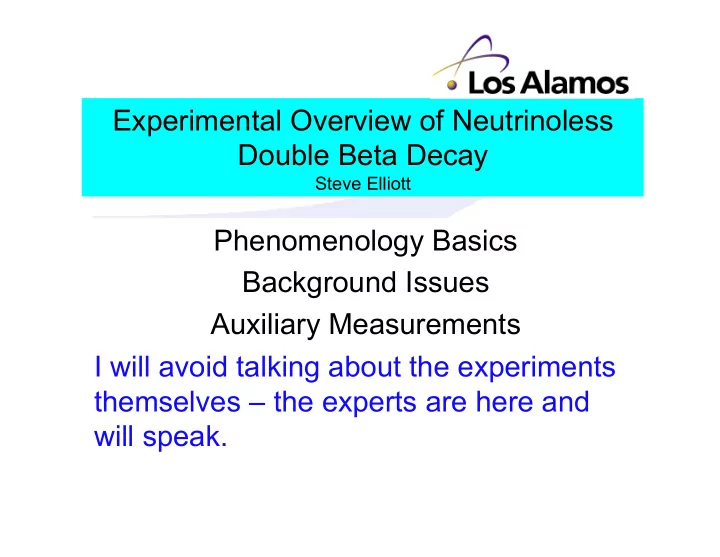 Los Alamos

Experimental Overview of Neutrinoless Double Beta Decay
Steve Elliott

Phenomenology Basics
Background Issues
Auxiliary Measurements

I will avoid talking about the experiments themselves – the experts are here and will speak.